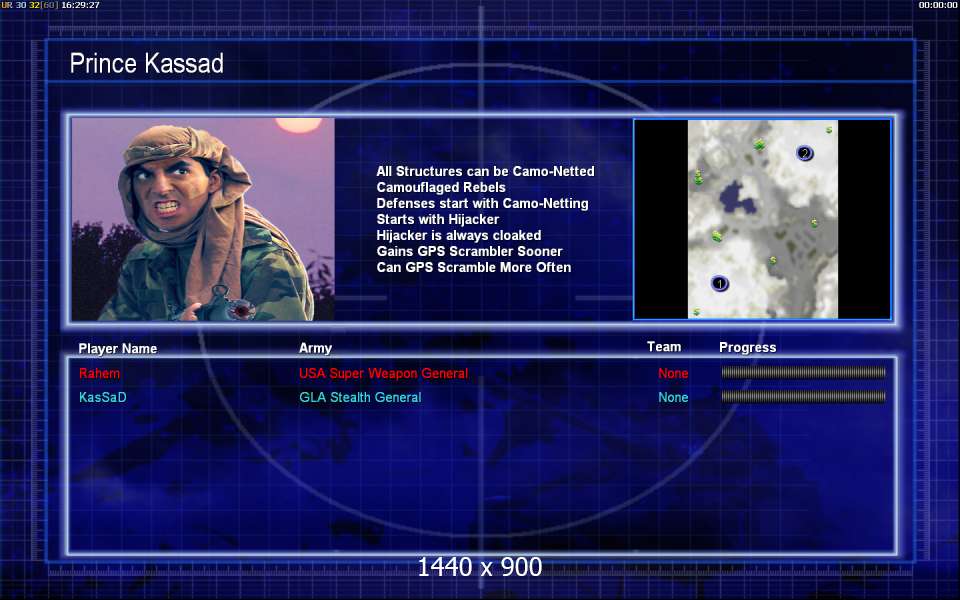 UR 30 32[60] 16:29:27

00:00:00

Prince Kassad

All Structures can be Camo-Netted
Camouflaged Rebels
Defenses start with Camo-Netting
Starts with Hijacker
Hijacker is always cloaked
Gains GPS Scrambler Sooner
Can GPS Scramble More Often

2

1

| Player Name | Army | Team | Progress |
|---|---|---|---|
| Rahem | USA Super Weapon General | None | |
| KasSaD | GLA Stealth General | None | |

1440 x 900